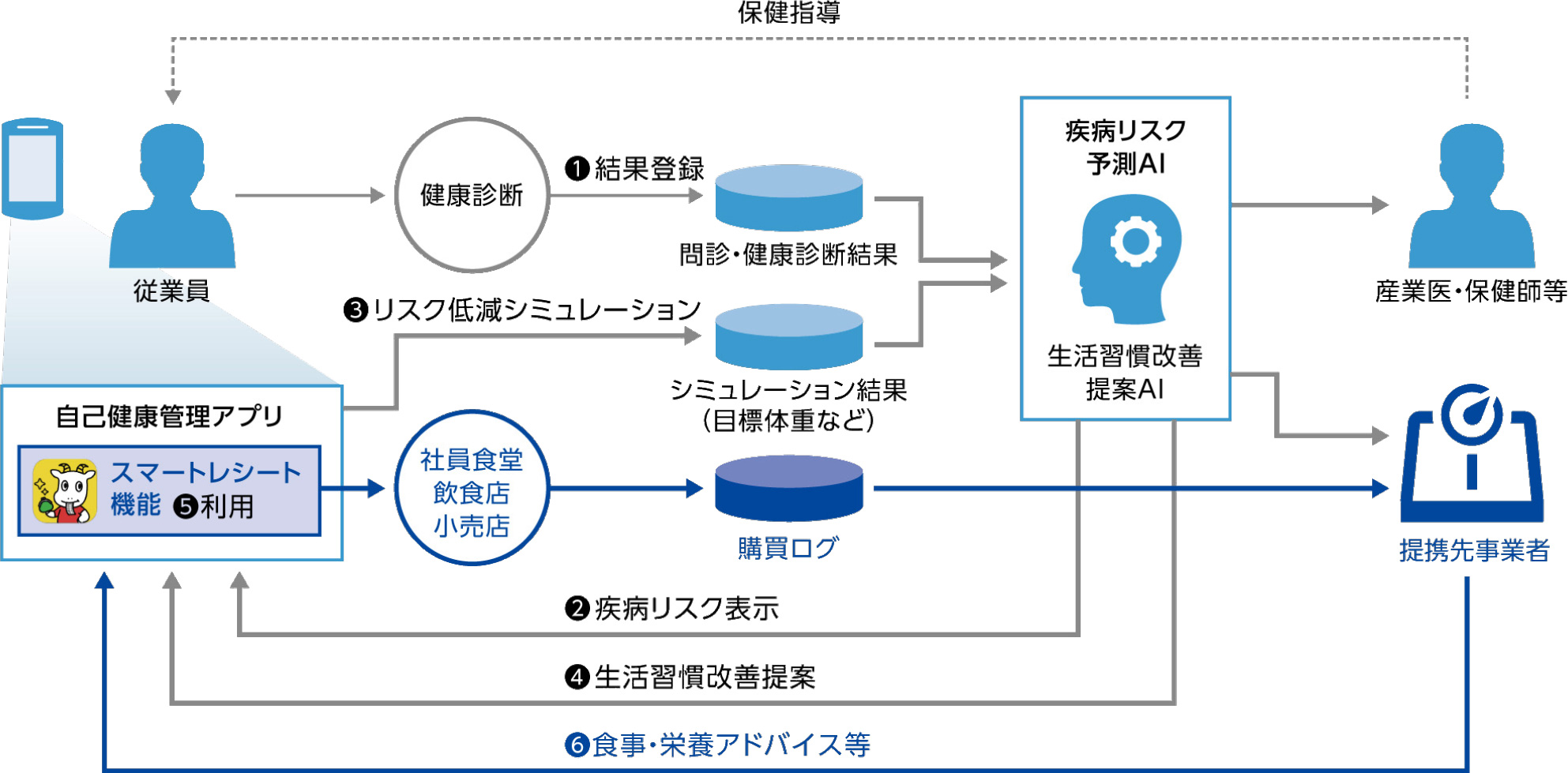 保健指導

従業員

健康診断

❶結果登録

問診・健康診断結果

疾病リスク予測AI

生活習慣改善提案AI

産業医・保健師等

❸リスク低減シミュレーション

シミュレーション結果（目標体重など）

自己健康管理アプリ

スマートレシート機能 ❺利用

社員食堂
飲食店
小売店

購買ログ

提携先事業者

❷疾病リスク表示

❹生活習慣改善提案

❻食事・栄養アドバイス等